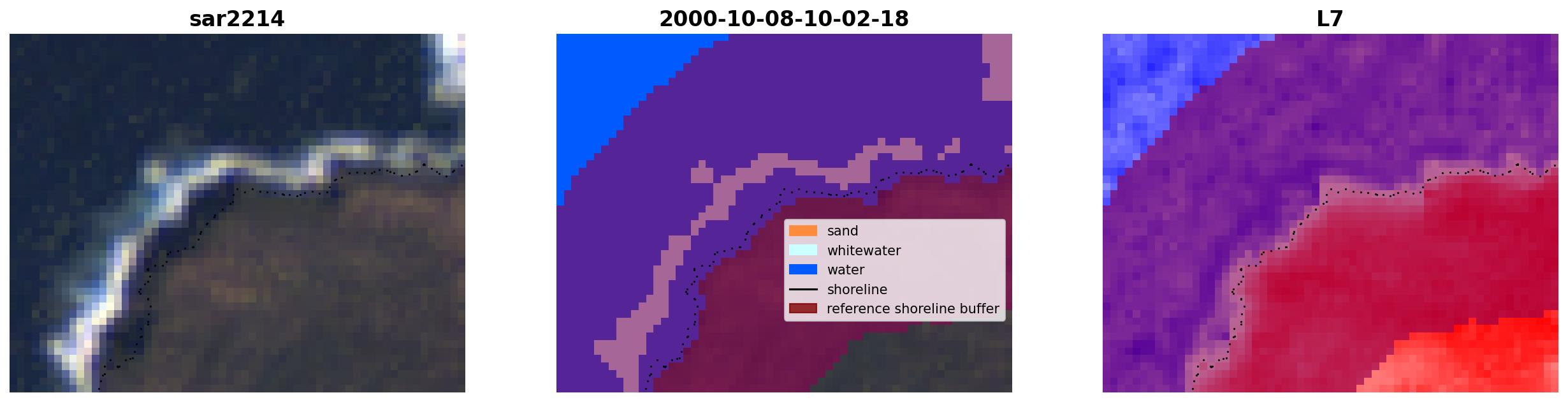 sar2214

2000-10-08-10-02-18

sand
whitewater
water
shoreline
reference shoreline buffer

L7